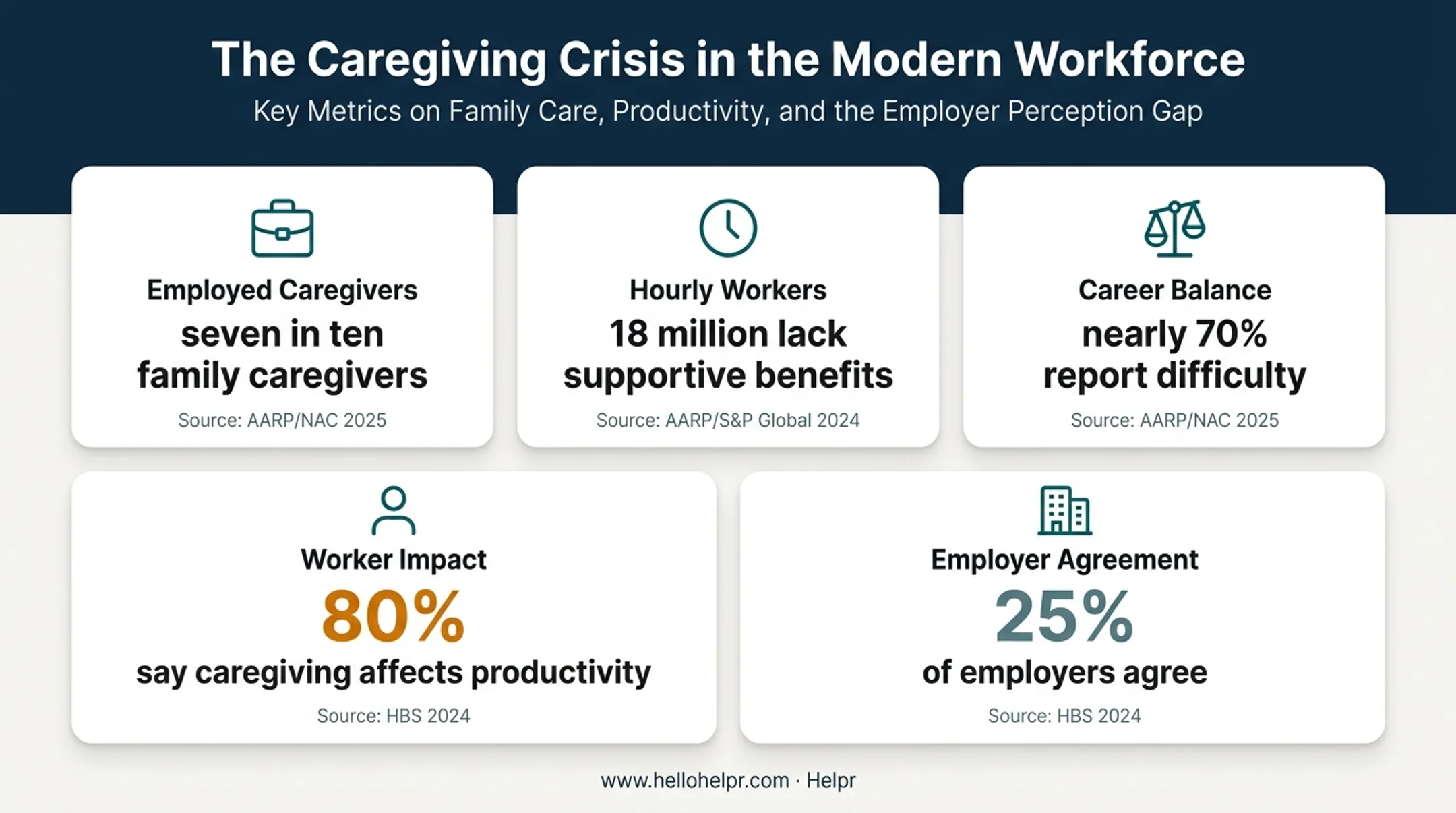 The Caregiving Crisis in the Modern Workforce

Key Metrics on Family Care, Productivity, and the Employer Perception Gap

Employed Caregivers

seven in ten family caregivers

Source: AARP/NAC 2025

Hourly Workers

18 million lack supportive benefits

Source: AARP/S&P Global 2024

Career Balance

nearly 70% report difficulty

Source: AARP/NAC 2025

Worker Impact

80%

say caregiving affects productivity

Source: HBS 2024

Employer Agreement

25%

of employers agree

Source: HBS 2024

www.hellohelpr.com · Helpr